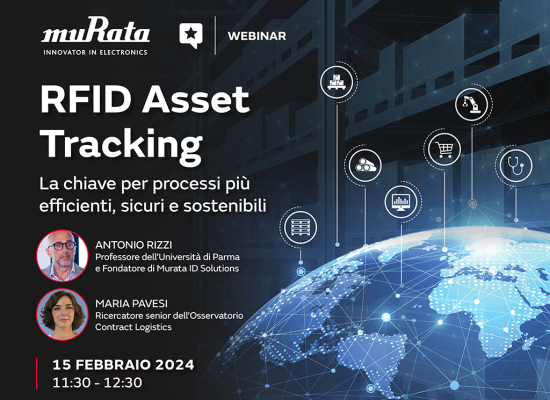 muRata
INNOVATOR IN ELECTRONICS

WEBINAR

RFID Asset Tracking

La chiave per processi più efficienti, sicuri e sostenibili

ANTONIO RIZZI
Professore dell'Università di Parma e Fondatore di Murata ID Solutions

MARIA PAVESI
Ricercatore senior dell'Osservatorio Contract Logistics

15 FEBBRAIO 2024
11:30 - 12:30